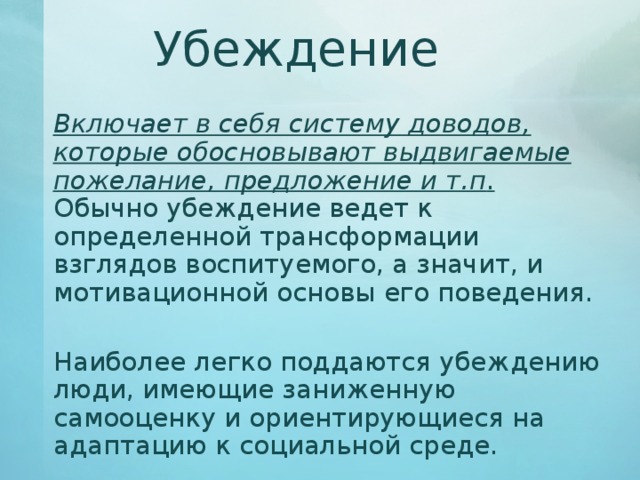 Убеждение

Включает в себя систему доводов, которые обосновывают выдвигаемые пожелание, предложение и т.п. Обычно убеждение ведет к определенной трансформации взглядов воспитуемого, а значит, и мотивационной основы его поведения.

Наиболее легко поддаются убеждению люди, имеющие заниженную самооценку и ориентирующиеся на адаптацию к социальной среде.